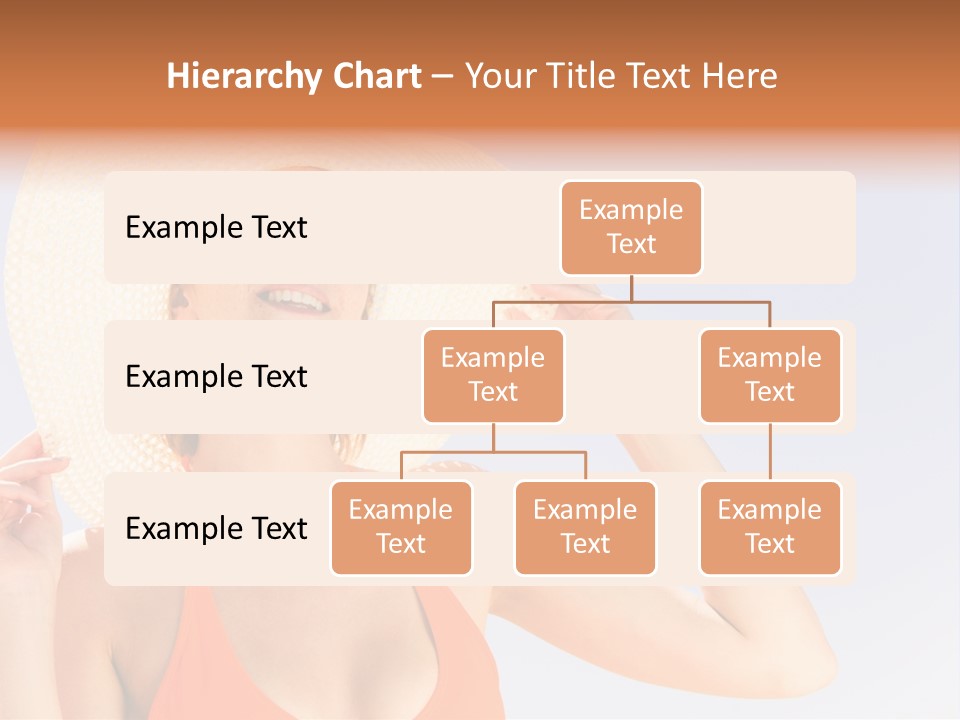 Hierarchy Chart – Your Title Text Here

Example Text

Example Text

Example Text

Example Text

Example Text

Example Text

Example Text

Example Text

Example Text